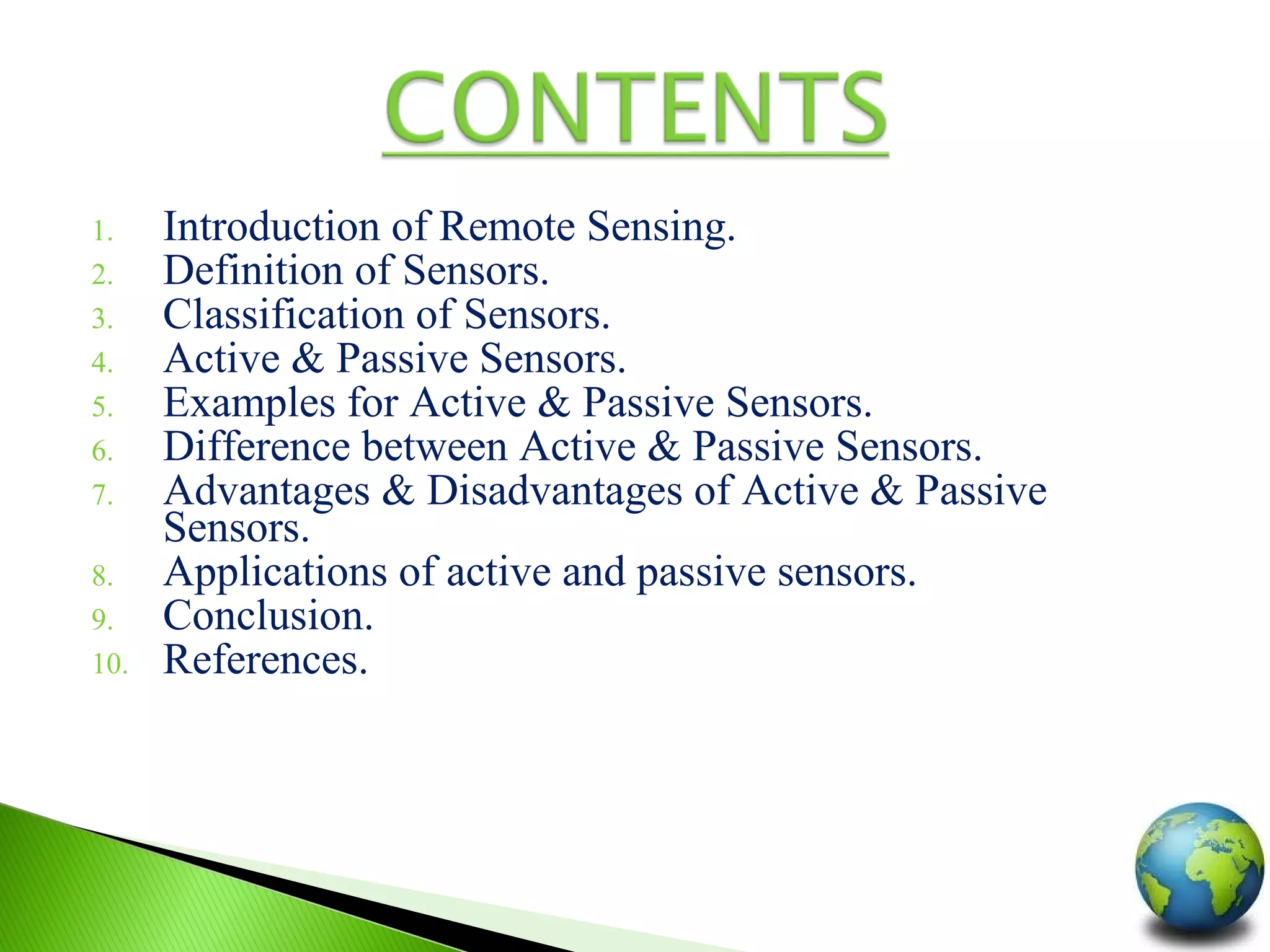 CONTENTS

1. Introduction of Remote Sensing.
2. Definition of Sensors.
3. Classification of Sensors.
4. Active & Passive Sensors.
5. Examples for Active & Passive Sensors.
6. Difference between Active & Passive Sensors.
7. Advantages & Disadvantages of Active & Passive Sensors.
8. Applications of active and passive sensors.
9. Conclusion.
10. References.